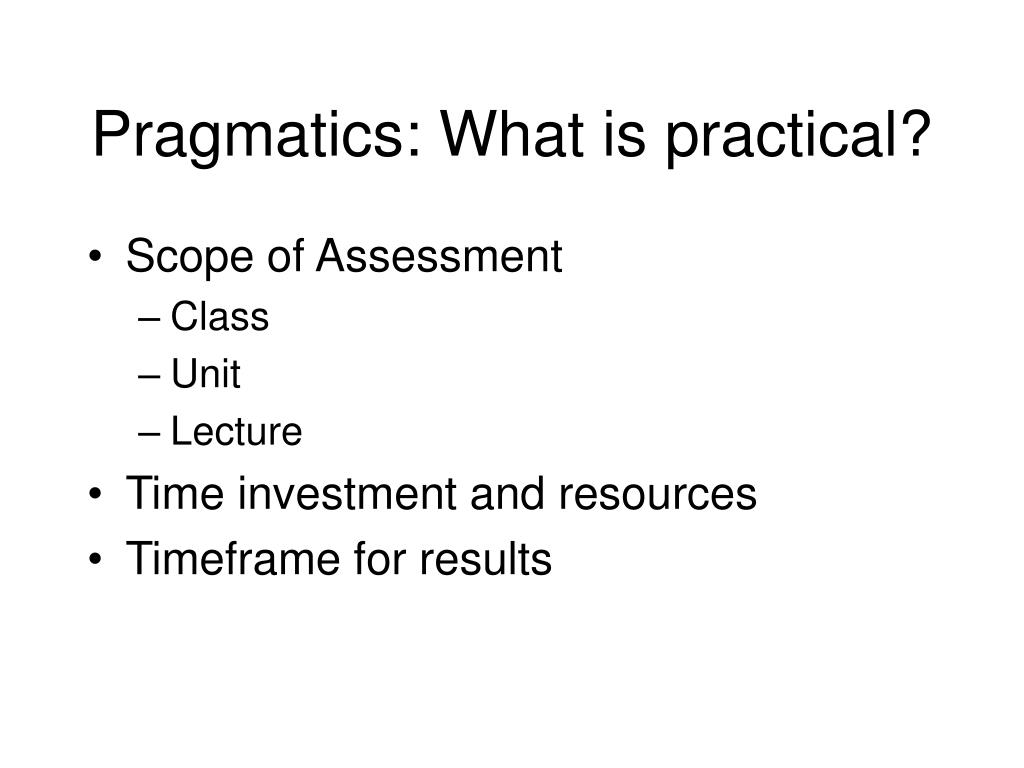 Pragmatics: What is practical?

• Scope of Assessment
– Class
– Unit
– Lecture
• Time investment and resources
• Timeframe for results